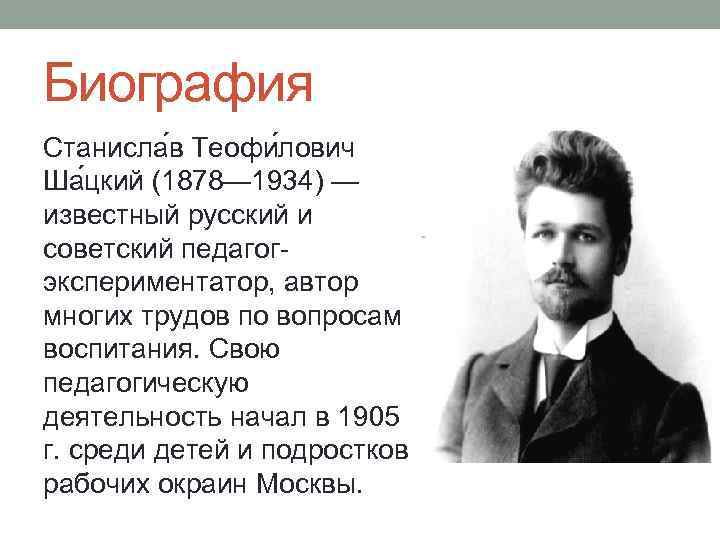 Биография

Станисла́в Теофи́лович Ша́цкий (1878—1934) — известный русский и советский педагог-экспериментатор, автор многих трудов по вопросам воспитания. Свою педагогическую деятельность начал в 1905 г. среди детей и подростков рабочих окраин Москвы.